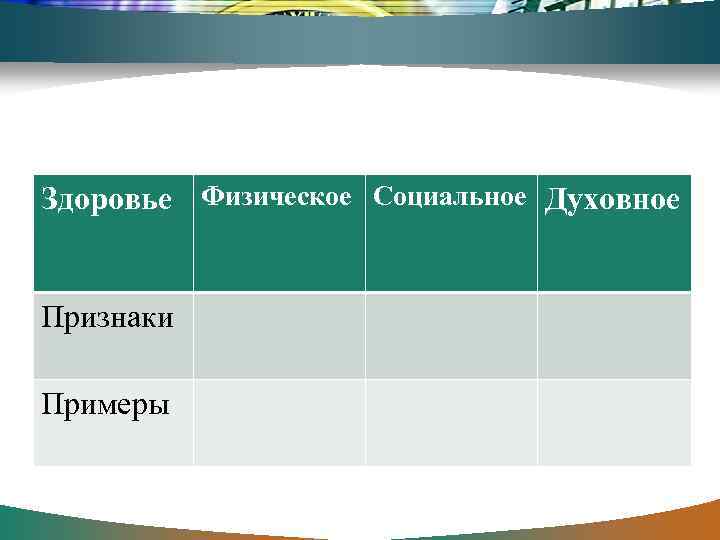 | Здоровье | Физическое | Социальное | Духовное |
|---|---|---|---|
| Признаки | | | |
| Примеры | | | |